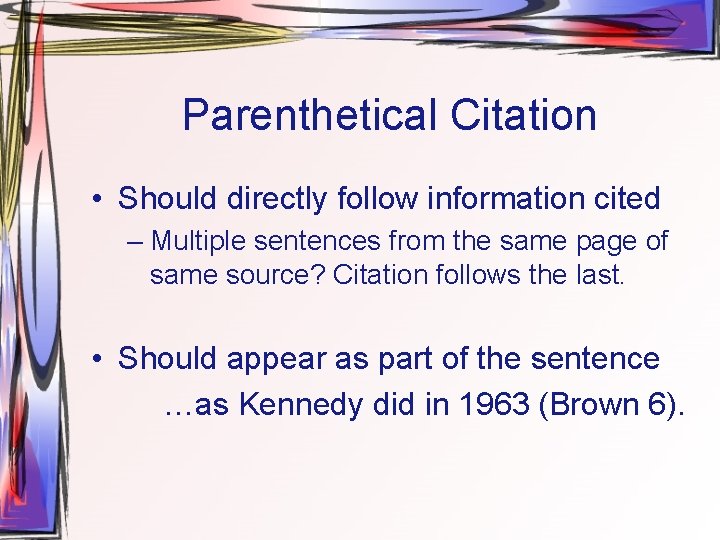 Parenthetical Citation

• Should directly follow information cited

– Multiple sentences from the same page of same source? Citation follows the last.

• Should appear as part of the sentence

…as Kennedy did in 1963 (Brown 6).